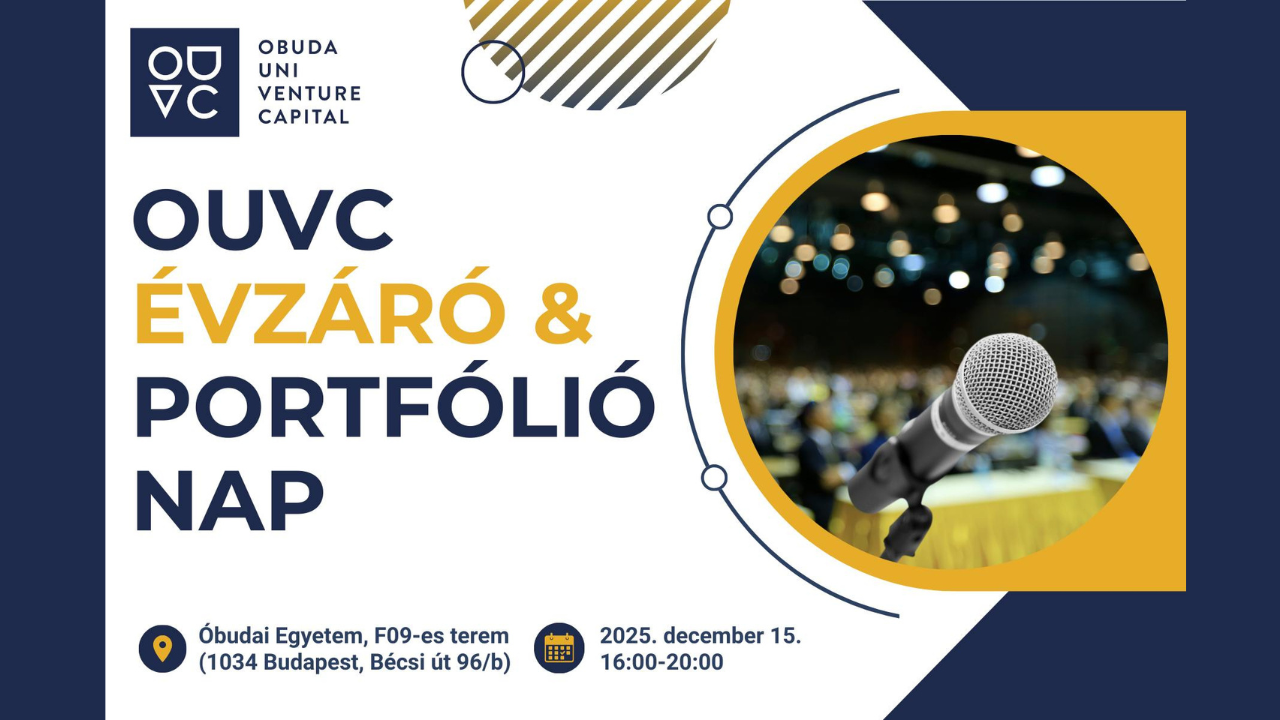 OUVC

OBUDA UNI VENTURE CAPITAL

OUVC ÉVZÁRÓ & PORTFÓLIÓ NAP

Óbudai Egyetem, F09-es terem (1034 Budapest, Bécsi út 96/b)

2025. december 15. 16:00-20:00